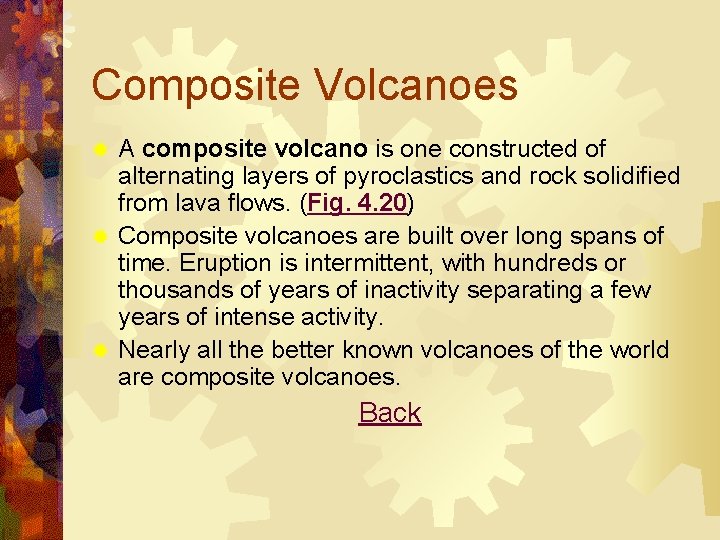 Composite Volcanoes

A composite volcano is one constructed of alternating layers of pyroclastics and rock solidified from lava flows. (Fig. 4.20)

Composite volcanoes are built over long spans of time. Eruption is intermittent, with hundreds or thousands of years of inactivity separating a few years of intense activity.

Nearly all the better known volcanoes of the world are composite volcanoes.

Back